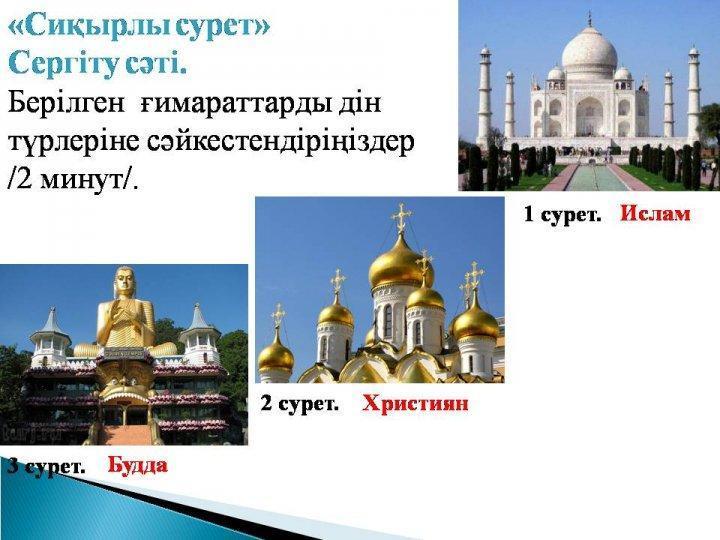 «Сиқырлы сурет»
Сергіту сәті.
Берілген ғимараттарды дін түрлеріне сәйкестендіріңіздер /2 минут/.

1 сурет. Ислам

2 сурет. Християн

3 сурет. Будда